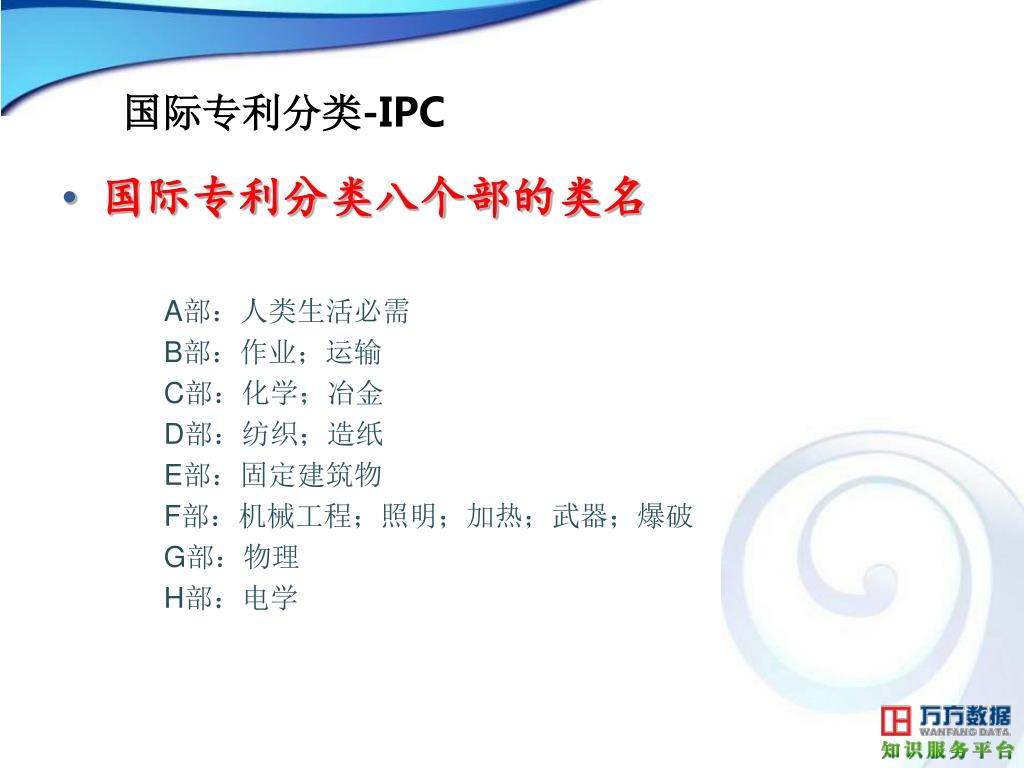 国际专利分类-IPC

• 国际专利分类八个部的类名

A部：人类生活必需
B部：作业；运输
C部：化学；冶金
D部：纺织；造纸
E部：固定建筑物
F部：机械工程；照明；加热；武器；爆破
G部：物理
H部：电学

万方数据
WANFANG DATA
知识服务平台